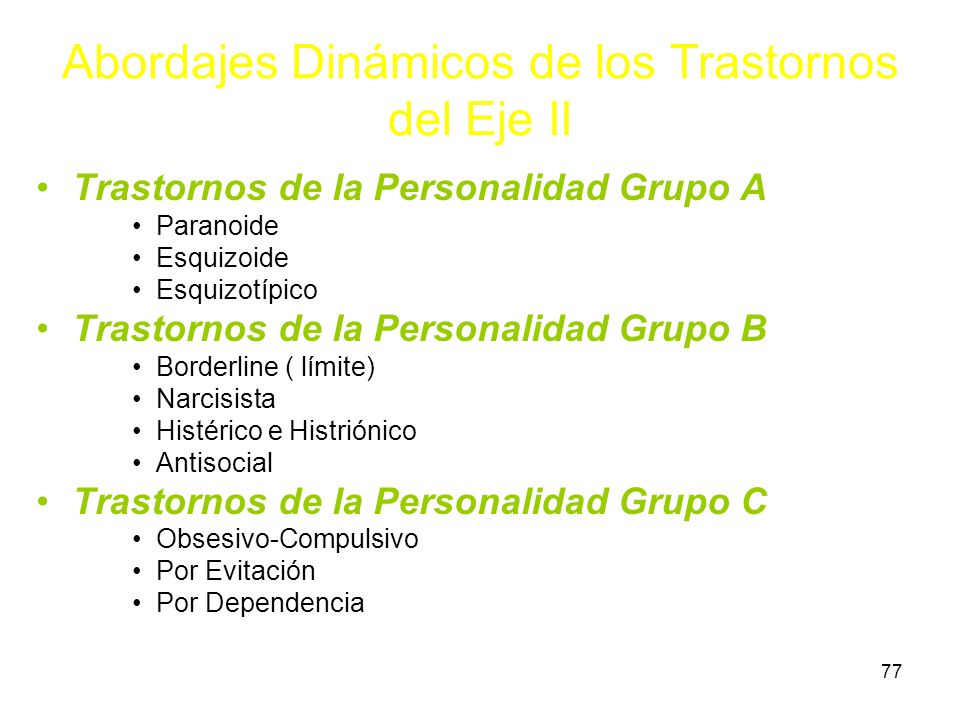 Abordajes Dinámicos de los Trastornos del Eje II

• Trastornos de la Personalidad Grupo A
  • Paranoide
  • Esquizoide
  • Esquizotípico
• Trastornos de la Personalidad Grupo B
  • Borderline ( límite)
  • Narcisista
  • Histérico e Histriónico
  • Antisocial
• Trastornos de la Personalidad Grupo C
  • Obsesivo-Compulsivo
  • Por Evitación
  • Por Dependencia

77